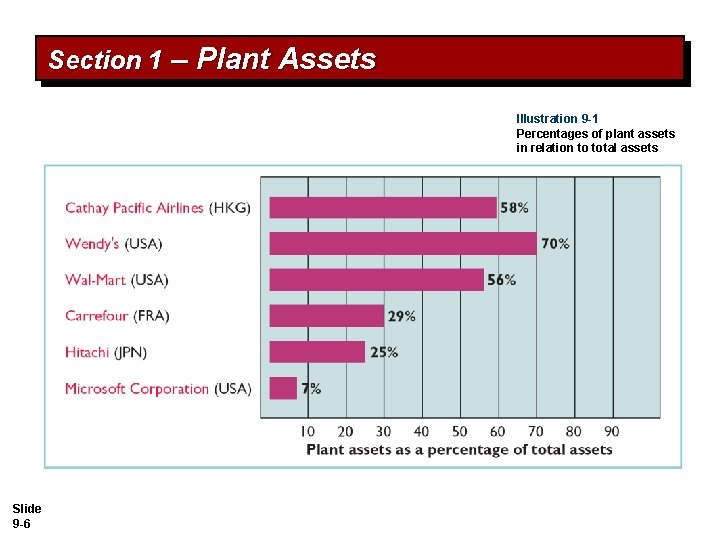 Section 1 – Plant Assets

Illustration 9-1
Percentages of plant assets in relation to total assets

Cathay Pacific Airlines (HKG) 58%
Wendy's (USA) 70%
Wal-Mart (USA) 56%
Carrefour (FRA) 29%
Hitachi (JPN) 25%
Microsoft Corporation (USA) 7%

10 20 30 40 50 60 70 80 90
Plant assets as a percentage of total assets

Slide 9-6